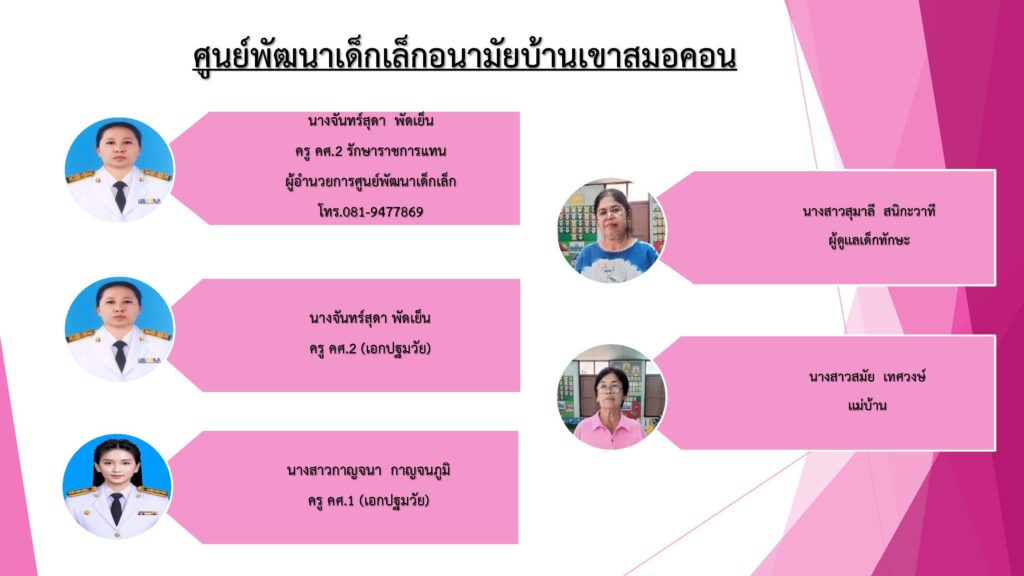 ศูนย์พัฒนาเด็กเล็กอนามัยบ้านเขาสมอคอน

นางจันทร์สุดา พัดเย็น
ครู คศ.2 รักษาราชการแทน
ผู้อำนวยการศูนย์พัฒนาเด็กเล็ก
โทร.081-9477869

นางจันทร์สุดา พัดเย็น
ครู คศ.2 (เอกปฐมวัย)

นางสาวกาญจนา กาญจนภูมิ
ครู คศ.1 (เอกปฐมวัย)

นางสาวสุมาลี สนิกะวาที
ผู้ดูแลเด็กทักษะ

นางสาวสมัย เทศวงษ์
แม่บ้าน